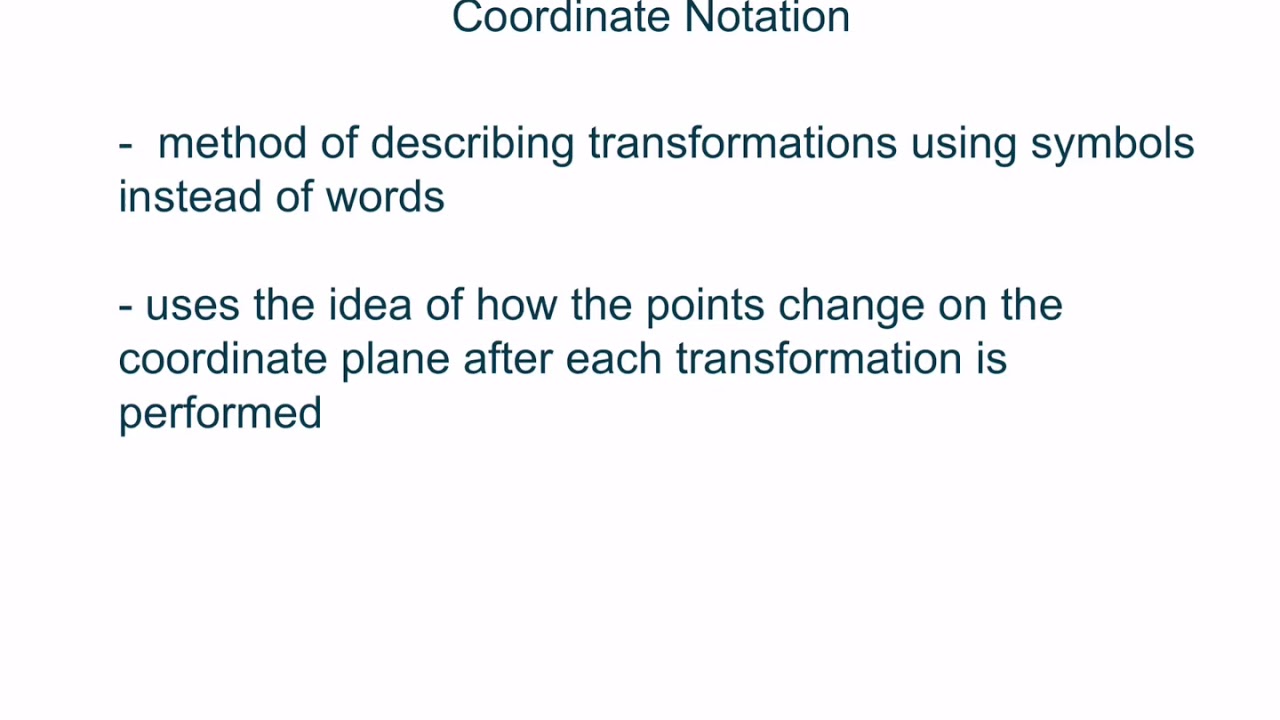 Coordinate Notation

- method of describing transformations using symbols instead of words

- uses the idea of how the points change on the coordinate plane after each transformation is performed